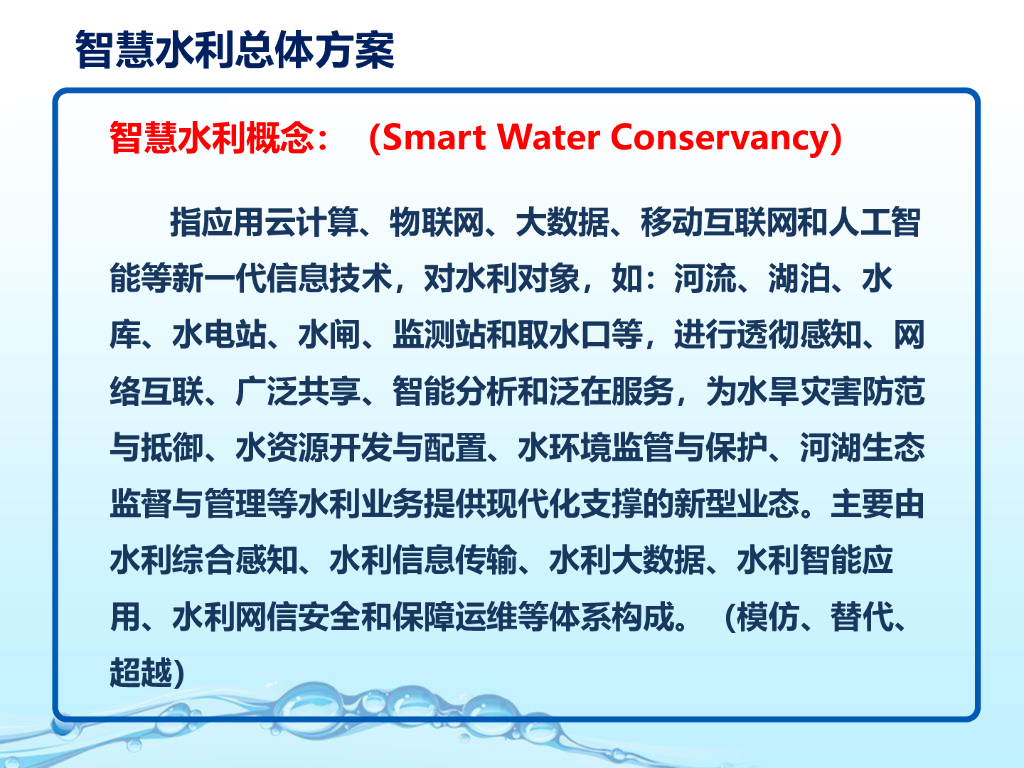 智慧水利总体方案

智慧水利概念：（Smart Water Conservancy）

指应用云计算、物联网、大数据、移动互联网和人工智能等新一代信息技术，对水利对象，如：河流、湖泊、水库、水电站、水闸、监测站和取水口等，进行透彻感知、网络互联、广泛共享、智能分析和泛在服务，为水旱灾害防范与抵御、水资源开发与配置、水环境监管与保护、河湖生态监督与管理等水利业务提供现代化支撑的新型业态。主要由水利综合感知、水利信息传输、水利大数据、水利智能应用、水利网信安全和保障运维等体系构成。（模仿、替代、超越）